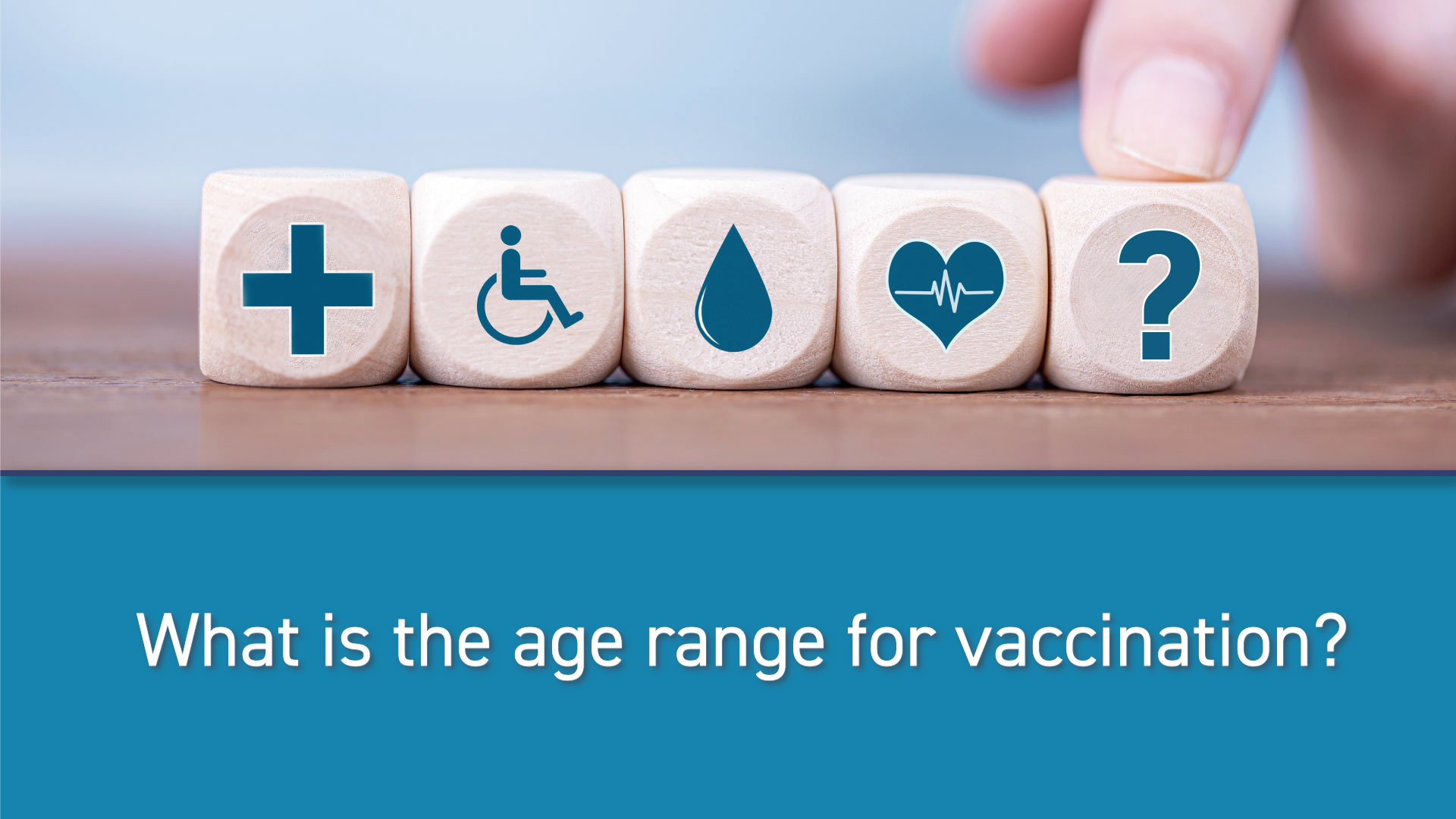 ?

What is the age range for vaccination?